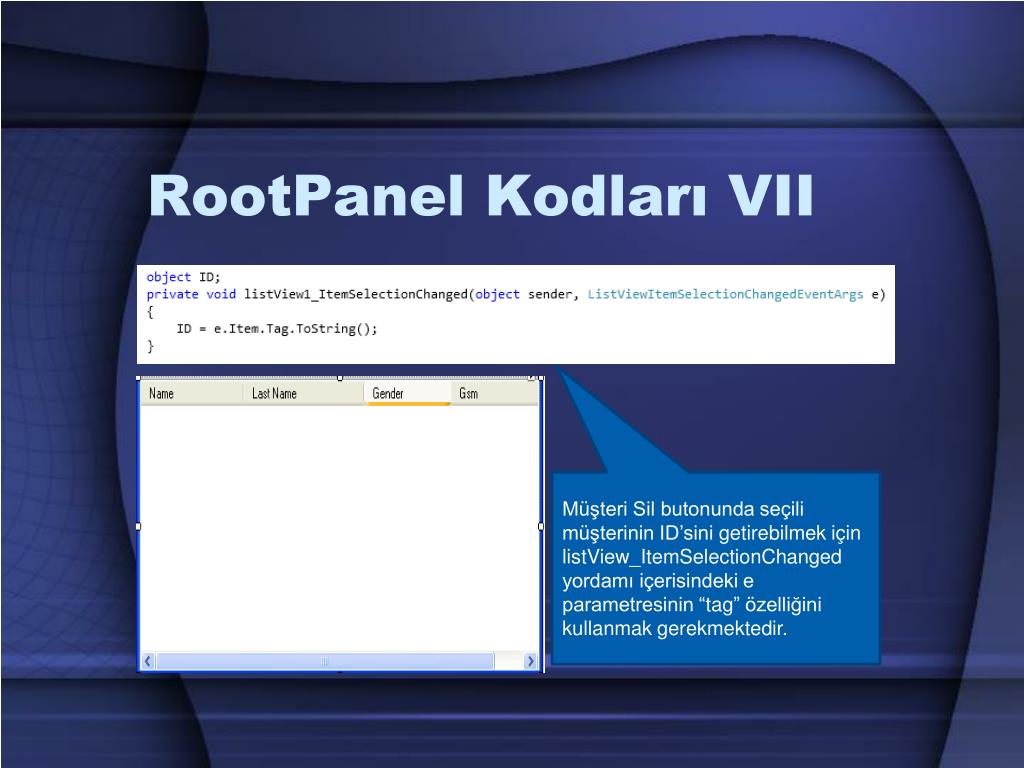 RootPanel Kodları VII

object ID;
private void listView1_ItemSelectionChanged(object sender, ListViewItemSelectionChangedEventArgs e)
{
    ID = e.Item.Tag.ToString();
}

| Name | Last Name | Gender | Gsm |
|---|---|---|---|

Müşteri Sil butonunda seçili müşterinin ID'sini getirebilmek için listView_ItemSelectionChanged yordamı içerisindeki e parametresinin "tag" özelliğini kullanmak gerekmektedir.